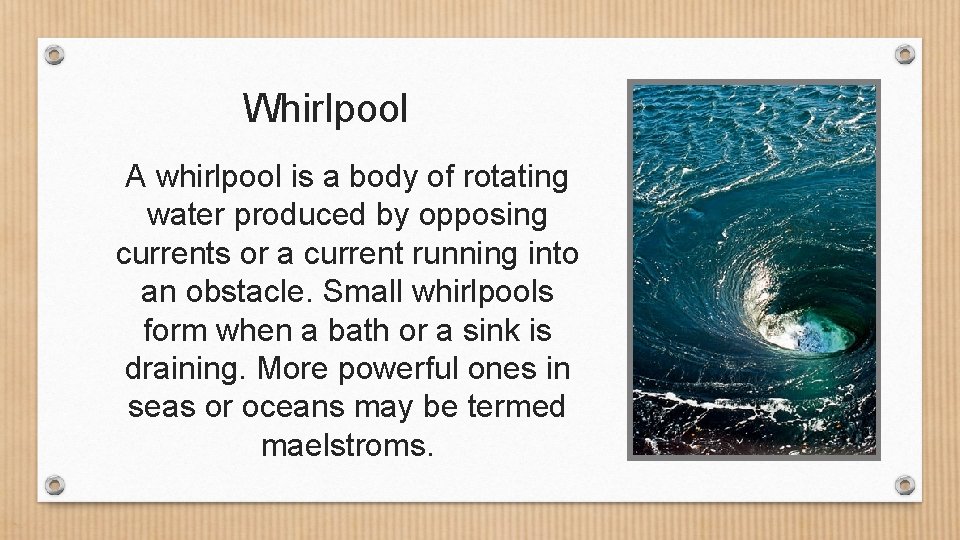 Whirlpool

A whirlpool is a body of rotating water produced by opposing currents or a current running into an obstacle. Small whirlpools form when a bath or a sink is draining. More powerful ones in seas or oceans may be termed maelstroms.